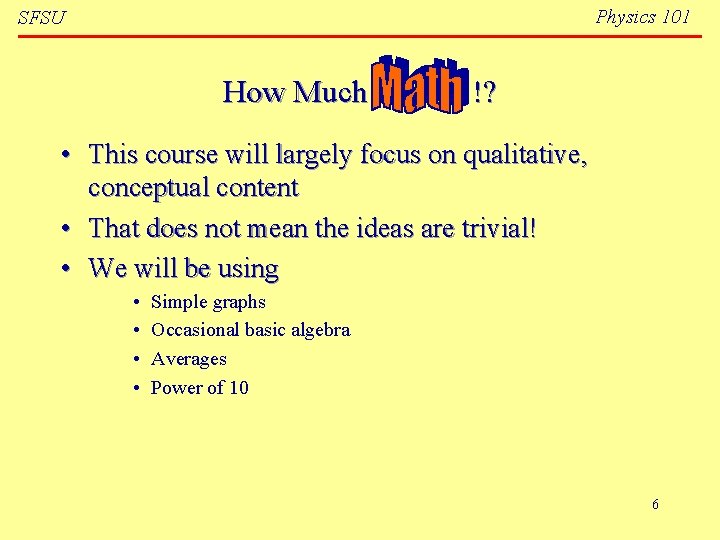 SFSU

Physics 101

How Much Math !?

• This course will largely focus on qualitative, conceptual content
• That does not mean the ideas are trivial!
• We will be using
  • Simple graphs
  • Occasional basic algebra
  • Averages
  • Power of 10

6